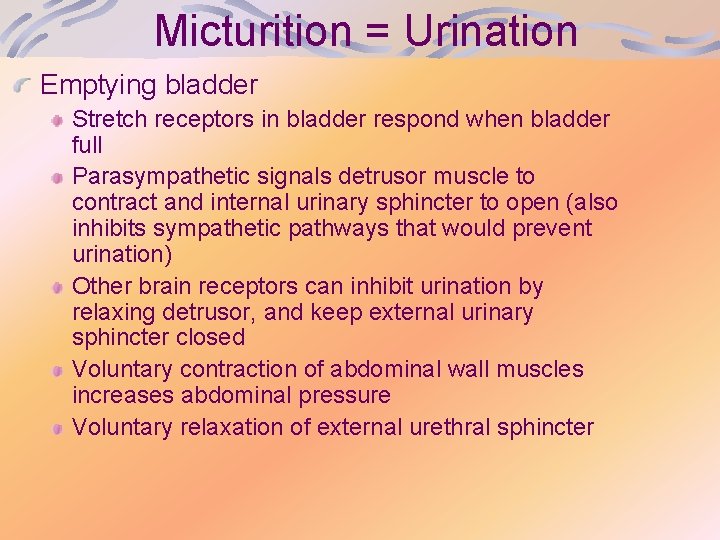 Micturition = Urination

Emptying bladder

Stretch receptors in bladder respond when bladder full

Parasympathetic signals detrusor muscle to contract and internal urinary sphincter to open (also inhibits sympathetic pathways that would prevent urination)

Other brain receptors can inhibit urination by relaxing detrusor, and keep external urinary sphincter closed

Voluntary contraction of abdominal wall muscles increases abdominal pressure

Voluntary relaxation of external urethral sphincter